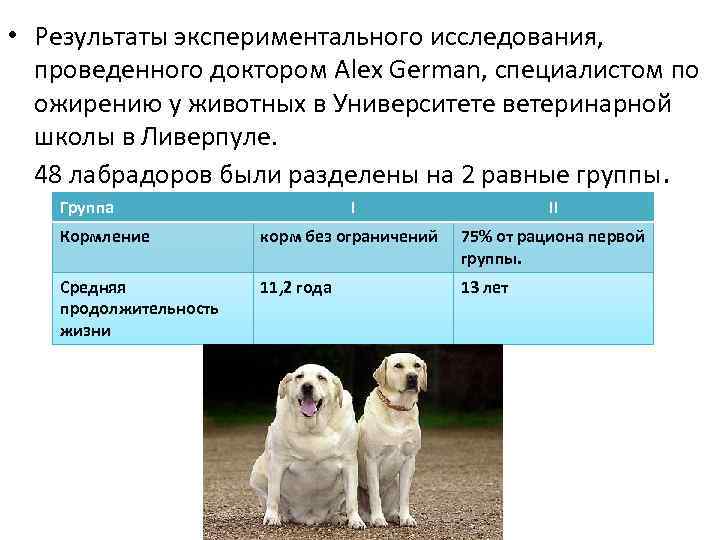 • Результаты экспериментального исследования, проведенного доктором Alex German, специалистом по ожирению у животных в Университете ветеринарной школы в Ливерпуле.

48 лабрадоров были разделены на 2 равные группы.

| Группа | I | II |
|---|---|---|
| Кормление | корм без ограничений | 75% от рациона первой группы. |
| Средняя продолжительность жизни | 11,2 года | 13 лет |